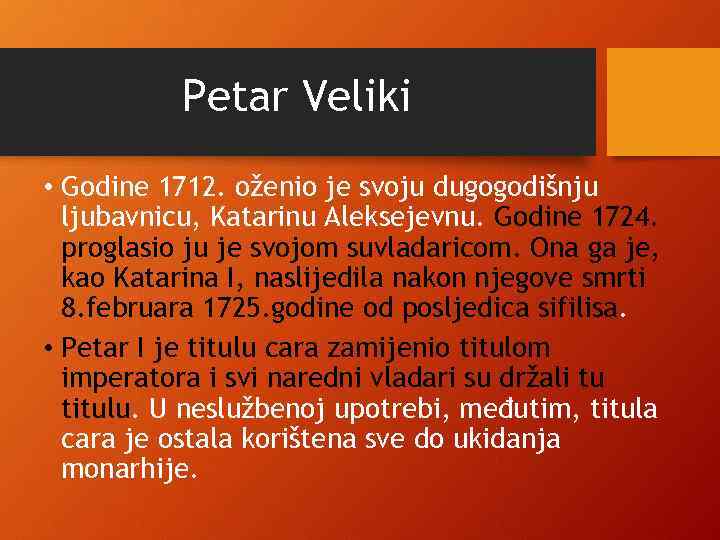 Petar Veliki

• Godine 1712. oženio je svoju dugogodišnju ljubavnicu, Katarinu Aleksejevnu. Godine 1724. proglasio ju je svojom suvladaricom. Ona ga je, kao Katarina I, naslijedila nakon njegove smrti 8.februara 1725.godine od posljedica sifilisa.

• Petar I je titulu cara zamijenio titulom imperatora i svi naredni vladari su držali tu titulu. U neslužbenoj upotrebi, međutim, titula cara je ostala korištena sve do ukidanja monarhije.